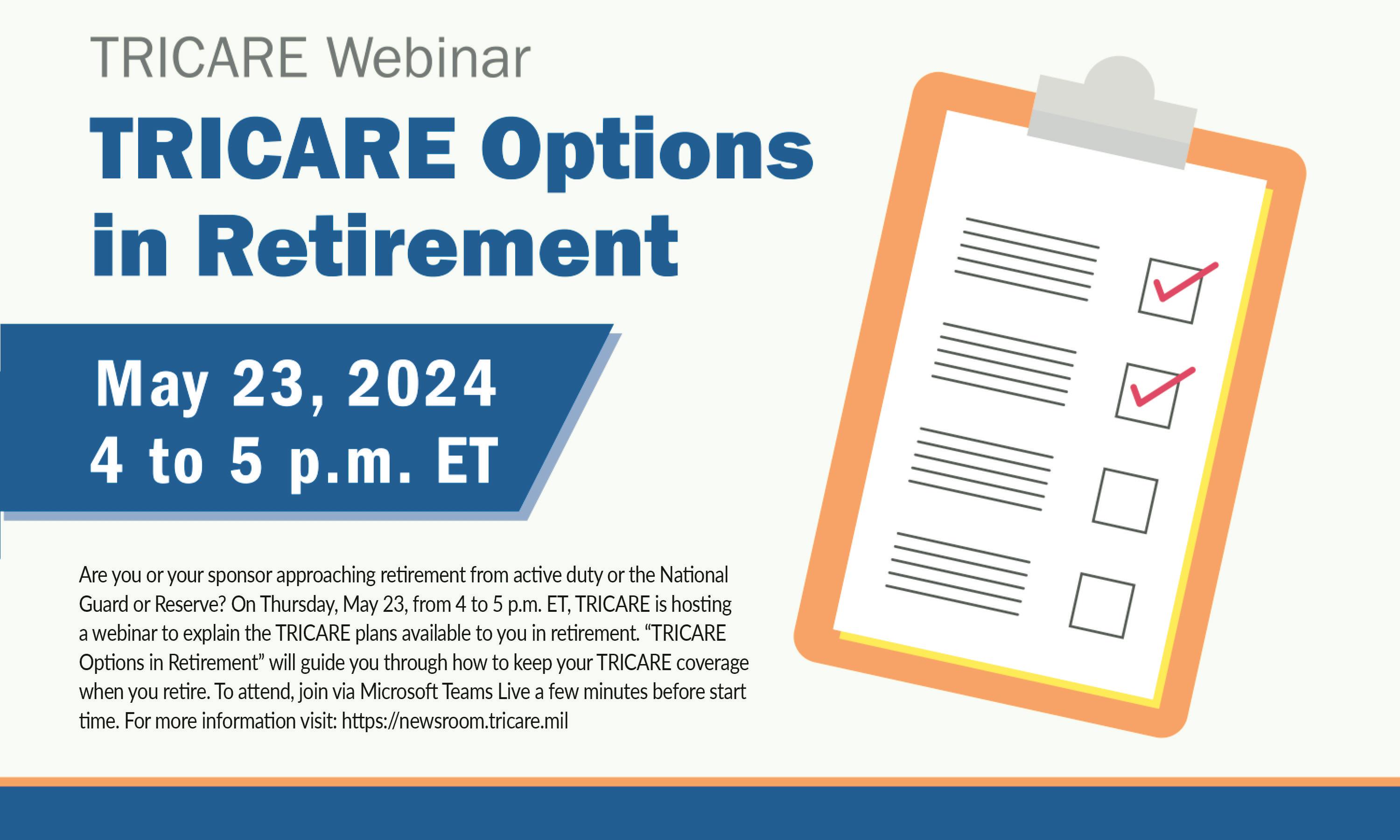 TRICARE Webinar

TRICARE Options in Retirement

May 23, 2024
4 to 5 p.m. ET

Are you or your sponsor approaching retirement from active duty or the National Guard or Reserve? On Thursday, May 23, from 4 to 5 p.m. ET, TRICARE is hosting a webinar to explain the TRICARE plans available to you in retirement. “TRICARE Options in Retirement” will guide you through how to keep your TRICARE coverage when you retire. To attend, join via Microsoft Teams Live a few minutes before start time. For more information visit: https://newsroom.tricare.mil